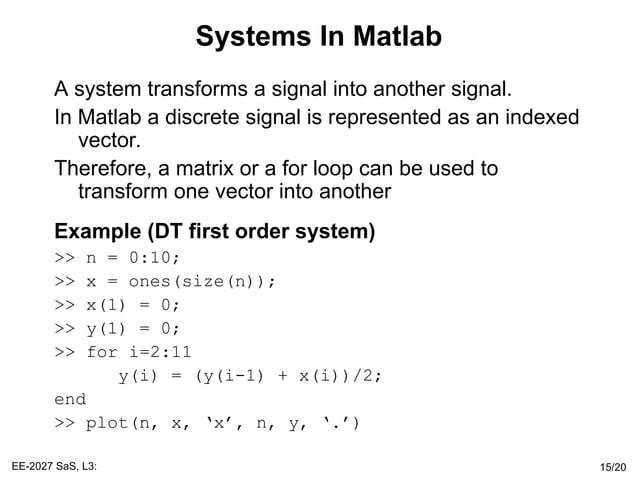 Systems In Matlab

A system transforms a signal into another signal.

In Matlab a discrete signal is represented as an indexed vector.

Therefore, a matrix or a for loop can be used to transform one vector into another

Example (DT first order system)

>> n = 0:10;
>> x = ones(size(n));
>> x(1) = 0;
>> y(1) = 0;
>> for i=2:11
y(i) = (y(i-1) + x(i))/2;
end
>> plot(n, x, ‘x’, n, y, ‘.’)

EE-2027 SaS, L3:

15/20